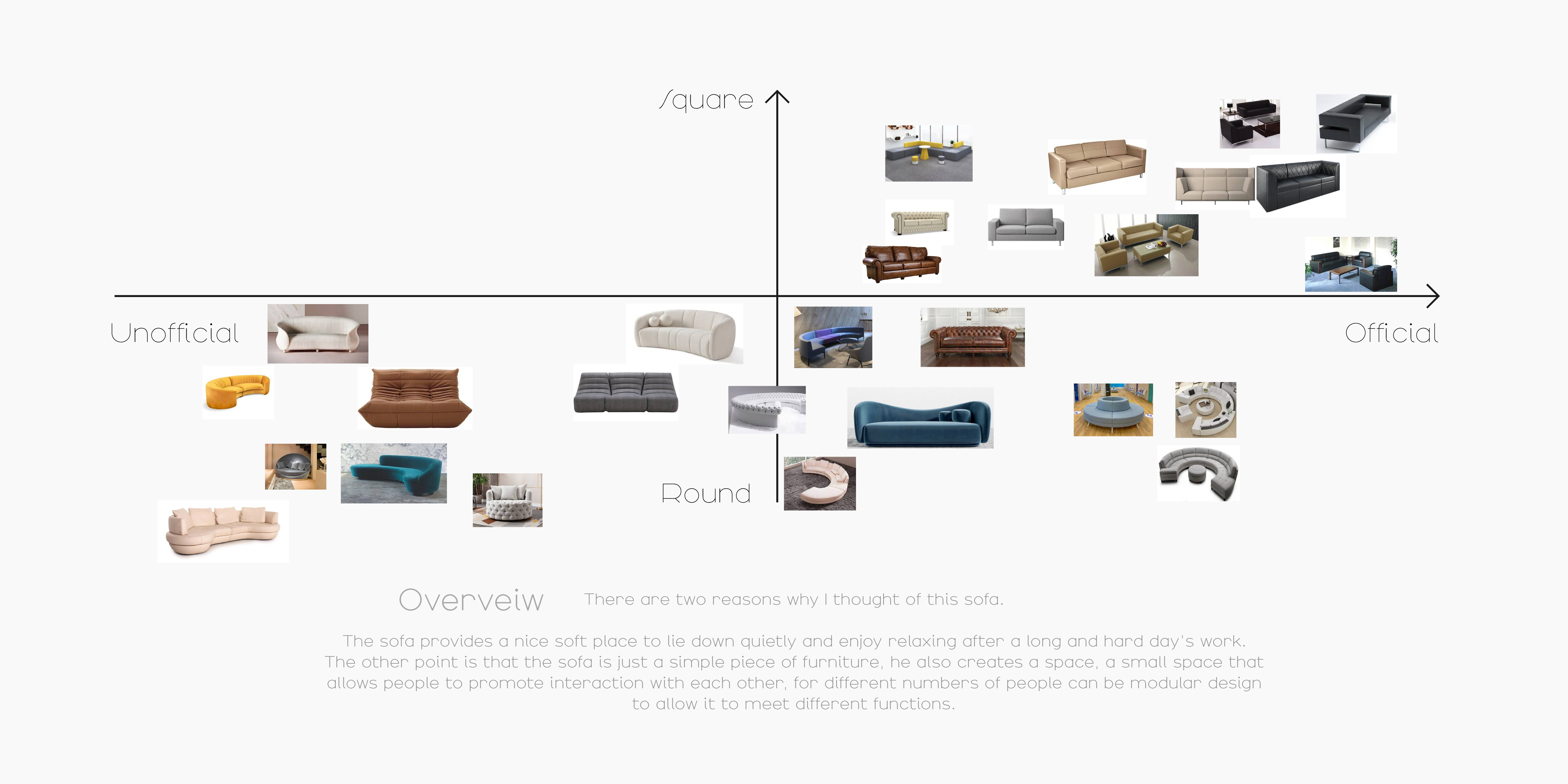 Square

Unofficial

Official

Round

Overveiw

There are two reasons why I thought of this sofa.

The sofa provides a nice soft place to lie down quietly and enjoy relaxing after a long and hard day's work. The other point is that the sofa is just a simple piece of furniture, he also creates a space, a small space that allows people to promote interaction with each other, for different numbers of people can be modular design to allow it to meet different functions.